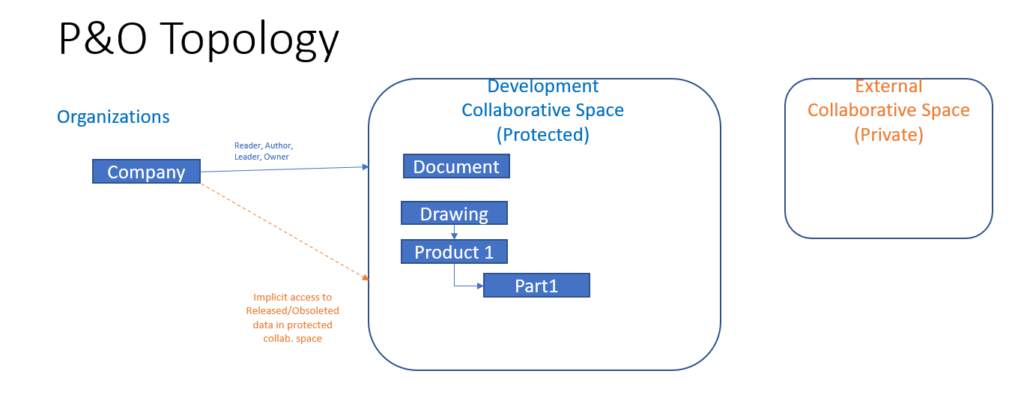 P&O Topology

Organizations

Company

Reader, Author, Leader, Owner

Implicit access to Released/Obsoleted data in protected collab. space

Development Collaborative Space (Protected)

Document

Drawing

Product 1

Part1

External Collaborative Space (Private)